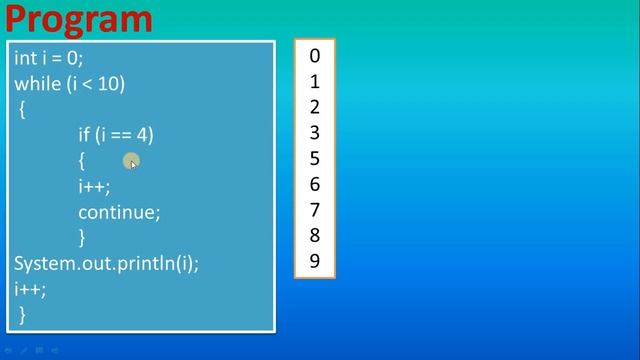 Program

int i = 0;
while (i < 10)
{
if (i == 4)
{
i++;
continue;
}
System.out.println(i);
i++;
}

0
1
2
3
5
6
7
8
9